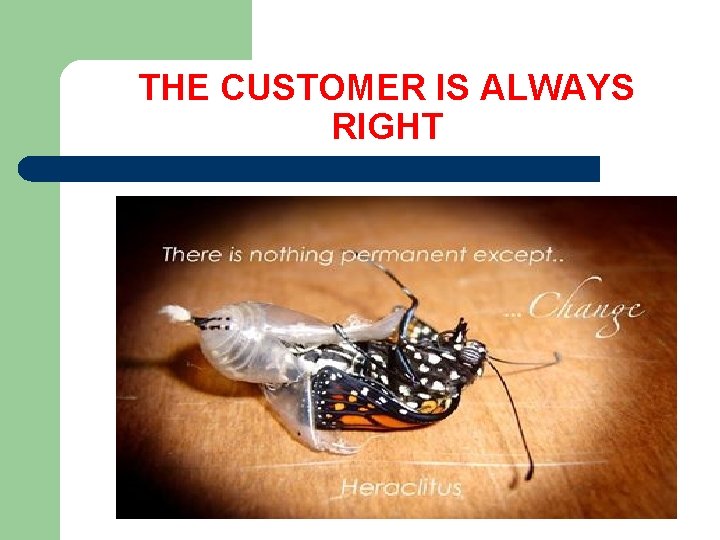 THE CUSTOMER IS ALWAYS RIGHT

There is nothing permanent except..

...Change

Heraclitus